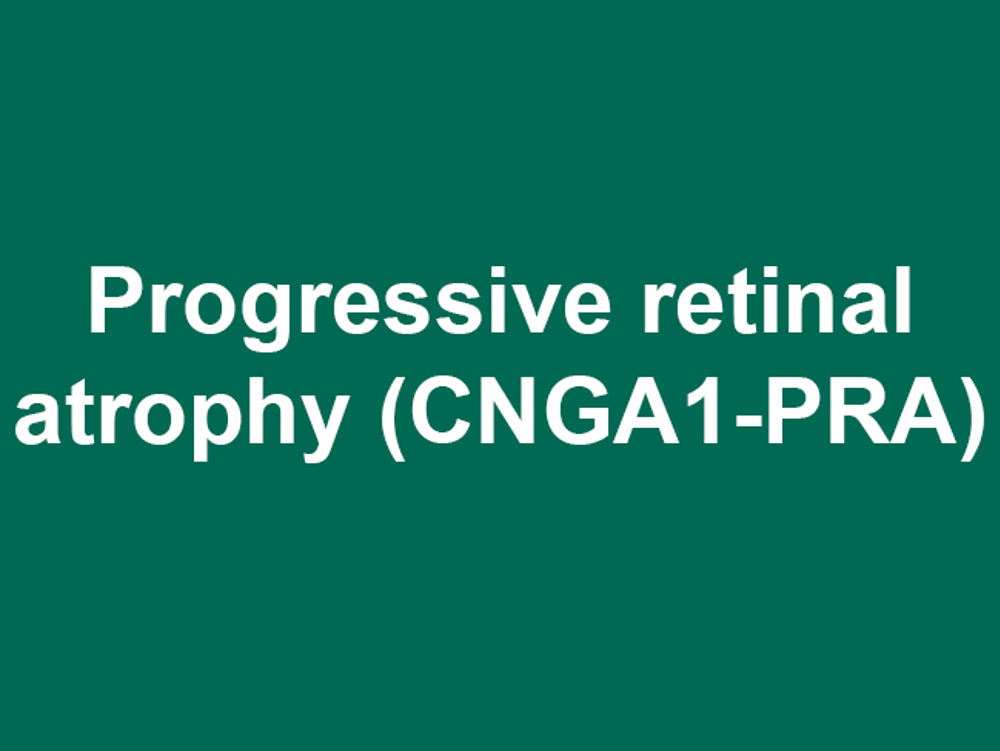 Progressive retinal atrophy (CNGA1-PRA)